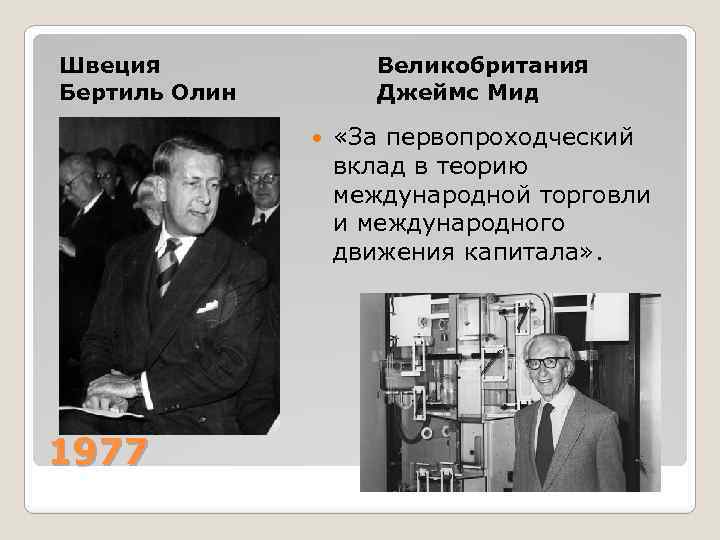 Швеция
Бертиль Олин

Великобритания
Джеймс Мид

«За первопроходческий вклад в теорию международной торговли и международного движения капитала».

1977